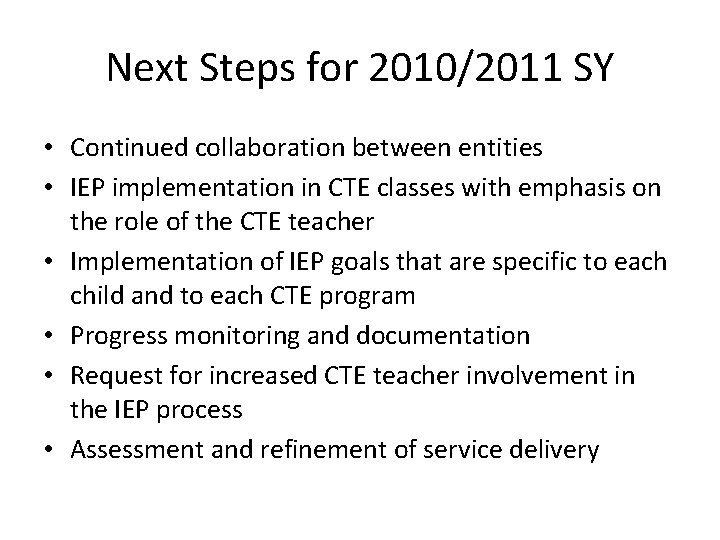 Next Steps for 2010/2011 SY

• Continued collaboration between entities
• IEP implementation in CTE classes with emphasis on the role of the CTE teacher
• Implementation of IEP goals that are specific to each child and to each CTE program
• Progress monitoring and documentation
• Request for increased CTE teacher involvement in the IEP process
• Assessment and refinement of service delivery